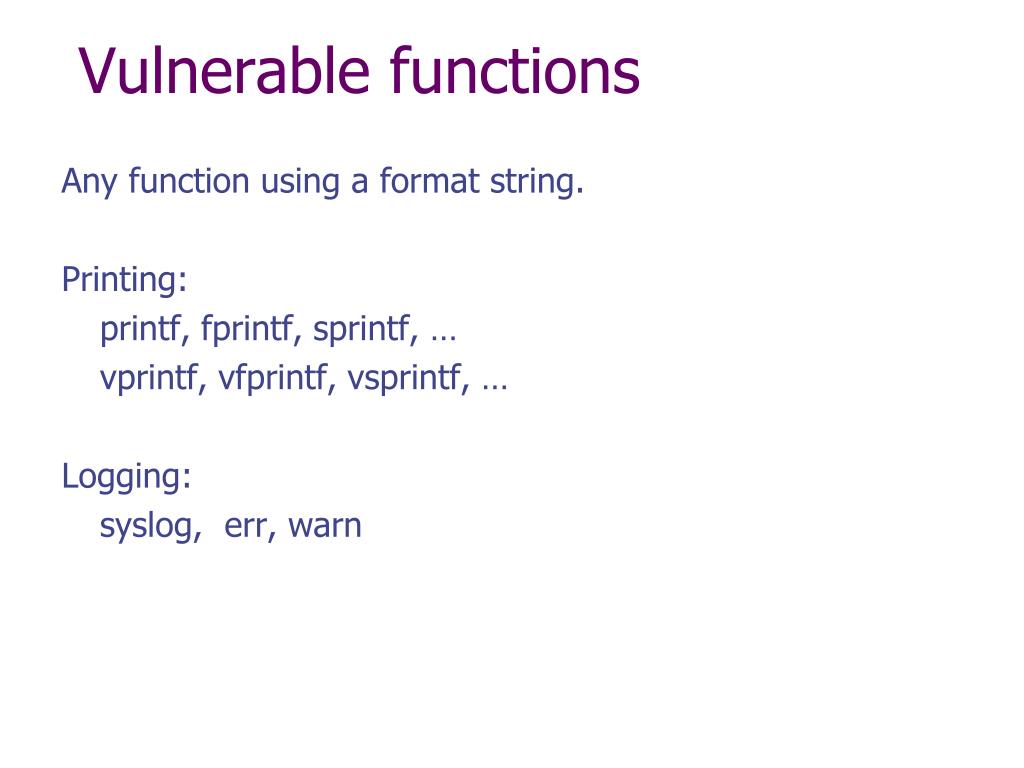 Vulnerable functions

Any function using a format string.

Printing:
printf, fprintf, sprintf, …
vprintf, vfprintf, vsprintf, …

Logging:
syslog, err, warn